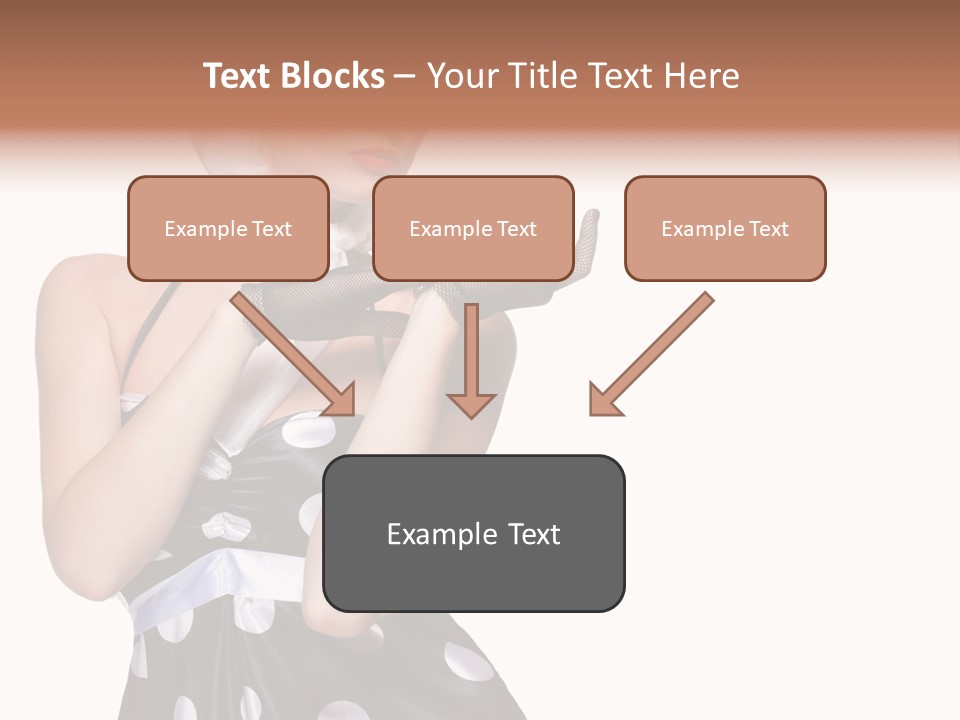 Text Blocks – Your Title Text Here

Example Text

Example Text

Example Text

Example Text